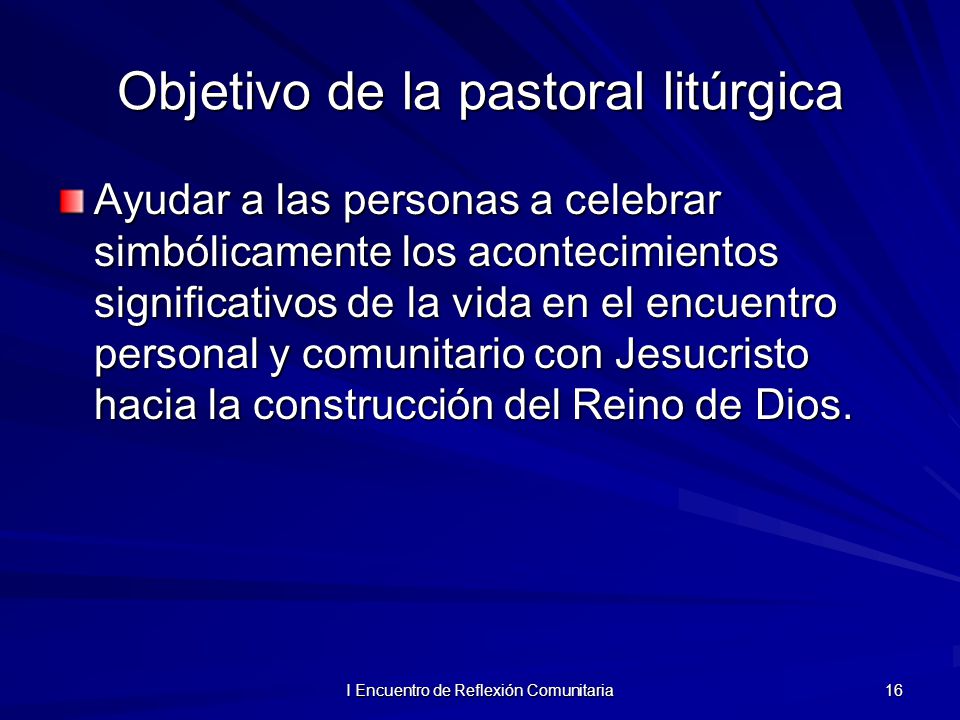 Objetivo de la pastoral litúrgica

Ayudar a las personas a celebrar simbólicamente los acontecimientos significativos de la vida en el encuentro personal y comunitario con Jesucristo hacia la construcción del Reino de Dios.

I Encuentro de Reflexión Comunitaria

16